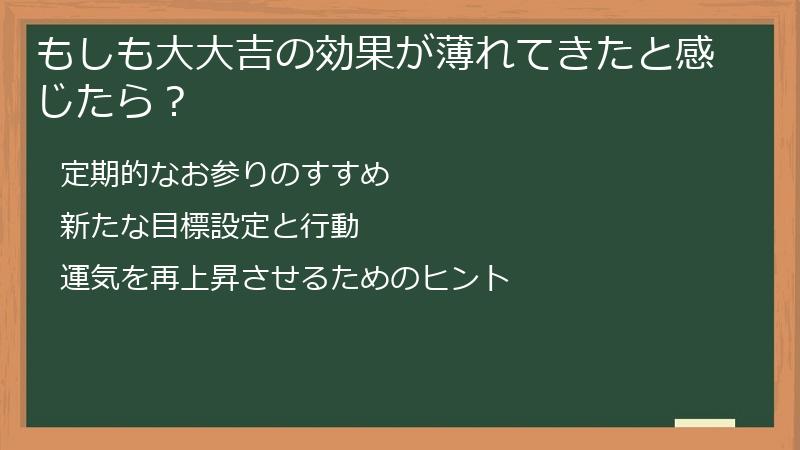 もしも大大吉の効果が薄れてきたと感じたら？

定期的なお参りのすすめ

新たな目標設定と行動

運気を再上昇させるためのヒント